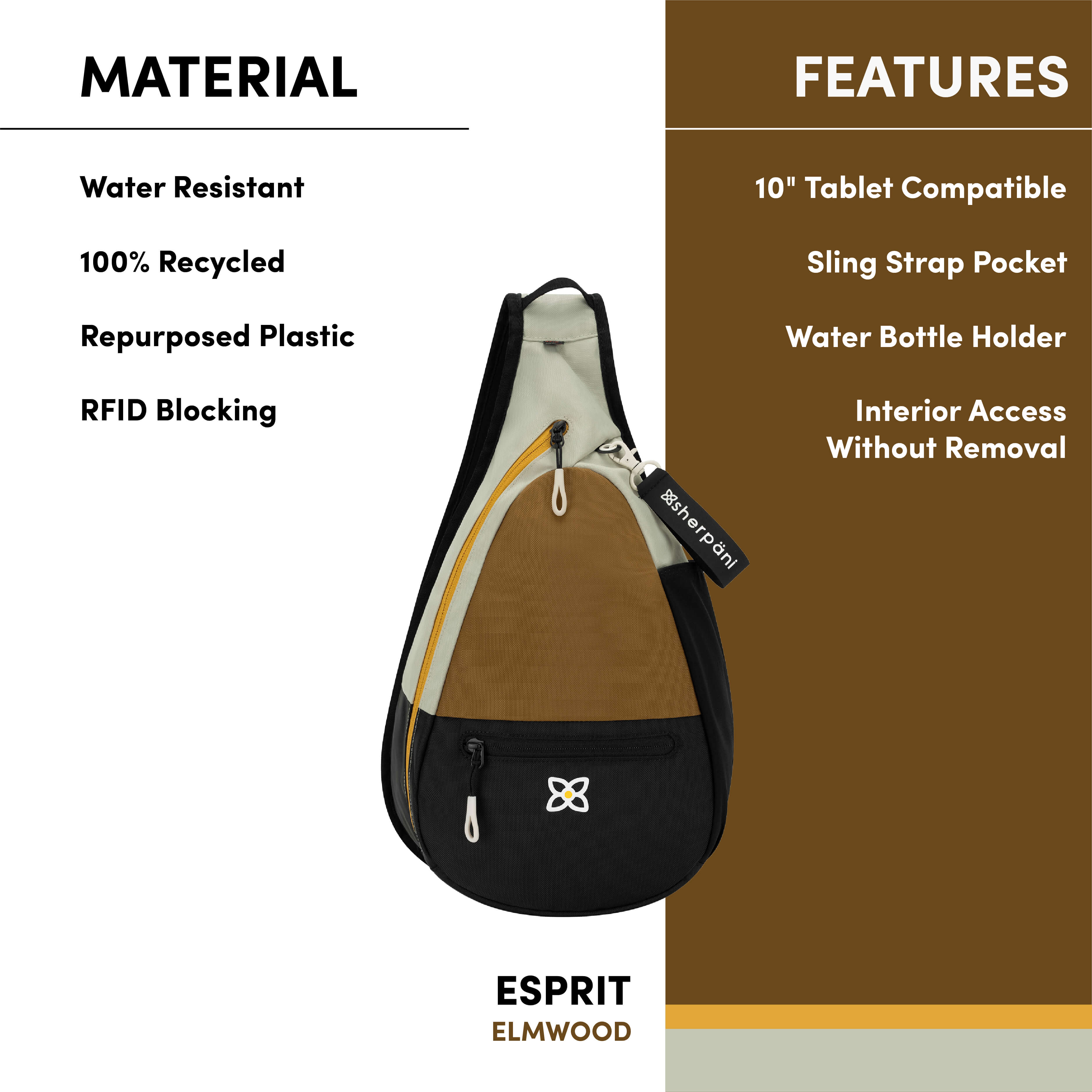 MATERIAL

Water Resistant

100% Recycled

Repurposed Plastic

RFID Blocking

FEATURES

10" Tablet Compatible

Sling Strap Pocket

Water Bottle Holder

Interior Access Without Removal

sherpäni

ESPRIT
ELMWOOD